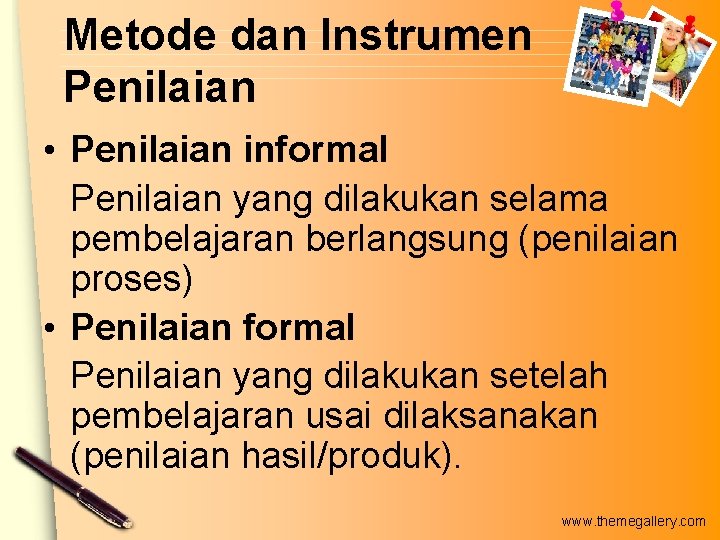 Metode dan Instrumen Penilaian

• Penilaian informal

Penilaian yang dilakukan selama pembelajaran berlangsung (penilaian proses)

• Penilaian formal

Penilaian yang dilakukan setelah pembelajaran usai dilaksanakan (penilaian hasil/produk).

www.themegallery.com